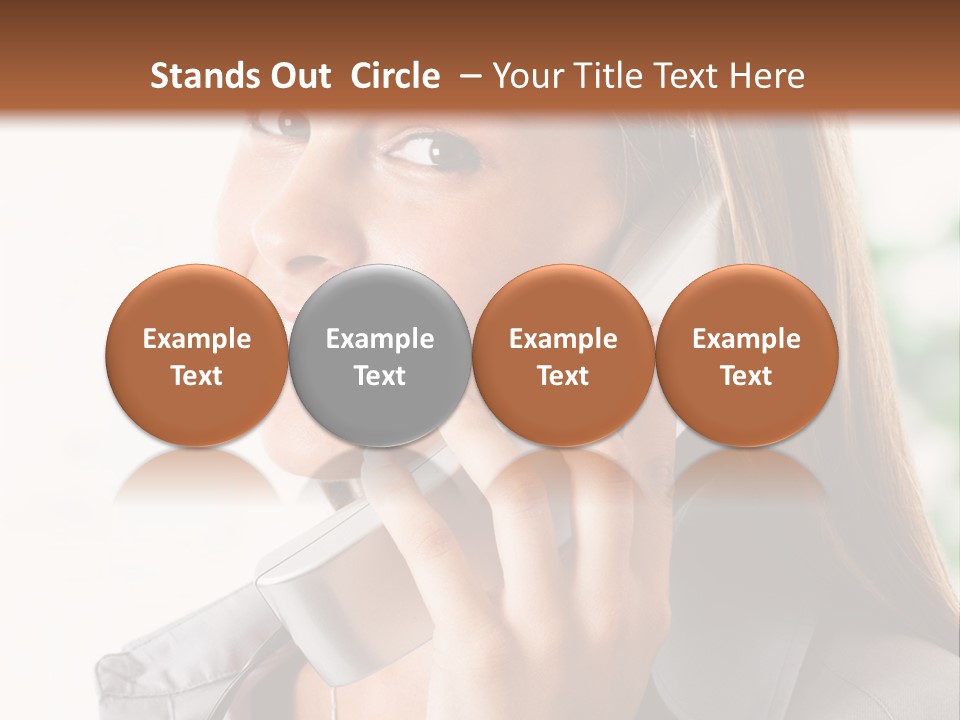 Stands Out Circle – Your Title Text Here

Example Text

Example Text

Example Text

Example Text